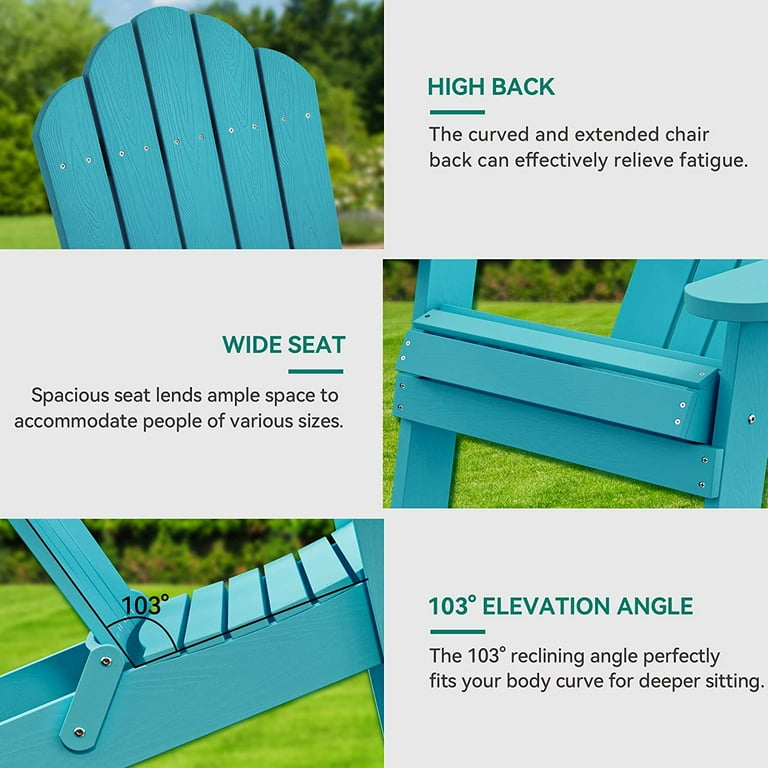 HIGH BACK

The curved and extended chair back can effectively relieve fatigue.

WIDE SEAT

Spacious seat lends ample space to accommodate people of various sizes.

103°

103° ELEVATION ANGLE

The 103° reclining angle perfectly fits your body curve for deeper sitting.